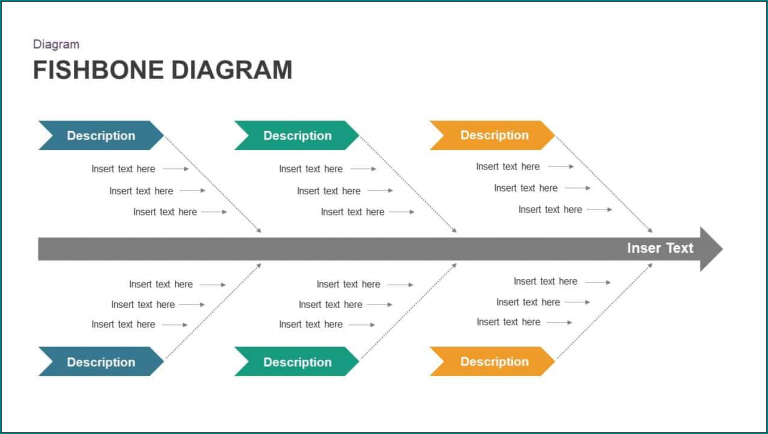 Diagram

FISHBONE DIAGRAM

Description

Insert text here

Insert text here

Insert text here

Description

Insert text here

Insert text here

Insert text here

Description

Insert text here

Insert text here

Insert text here

Inser Text

Insert text here

Insert text here

Insert text here

Description

Insert text here

Insert text here

Insert text here

Description

Insert text here

Insert text here

Insert text here

Description